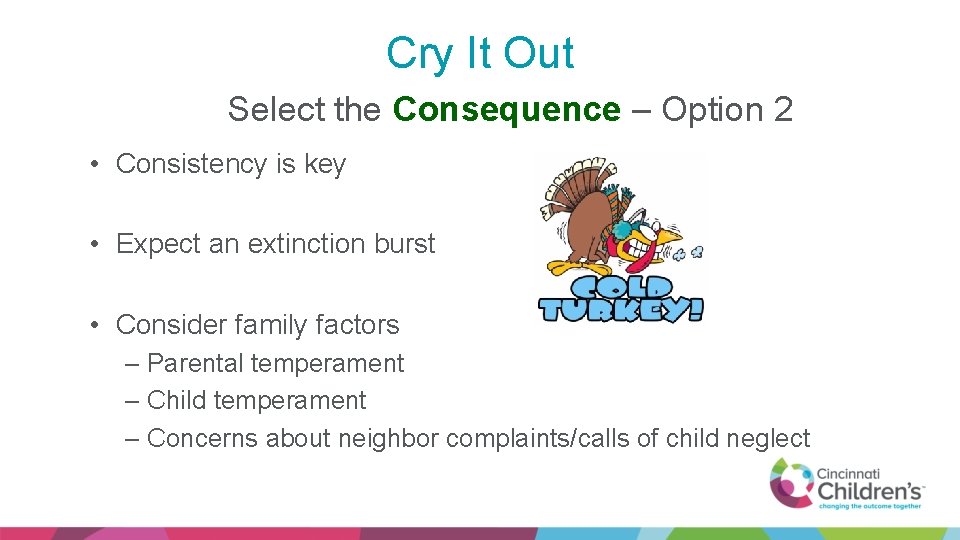 Cry It Out

Select the Consequence – Option 2

• Consistency is key

• Expect an extinction burst

• Consider family factors
– Parental temperament
– Child temperament
– Concerns about neighbor complaints/calls of child neglect

COLD TURKEY!

Cincinnati Children's
changing the outcome together